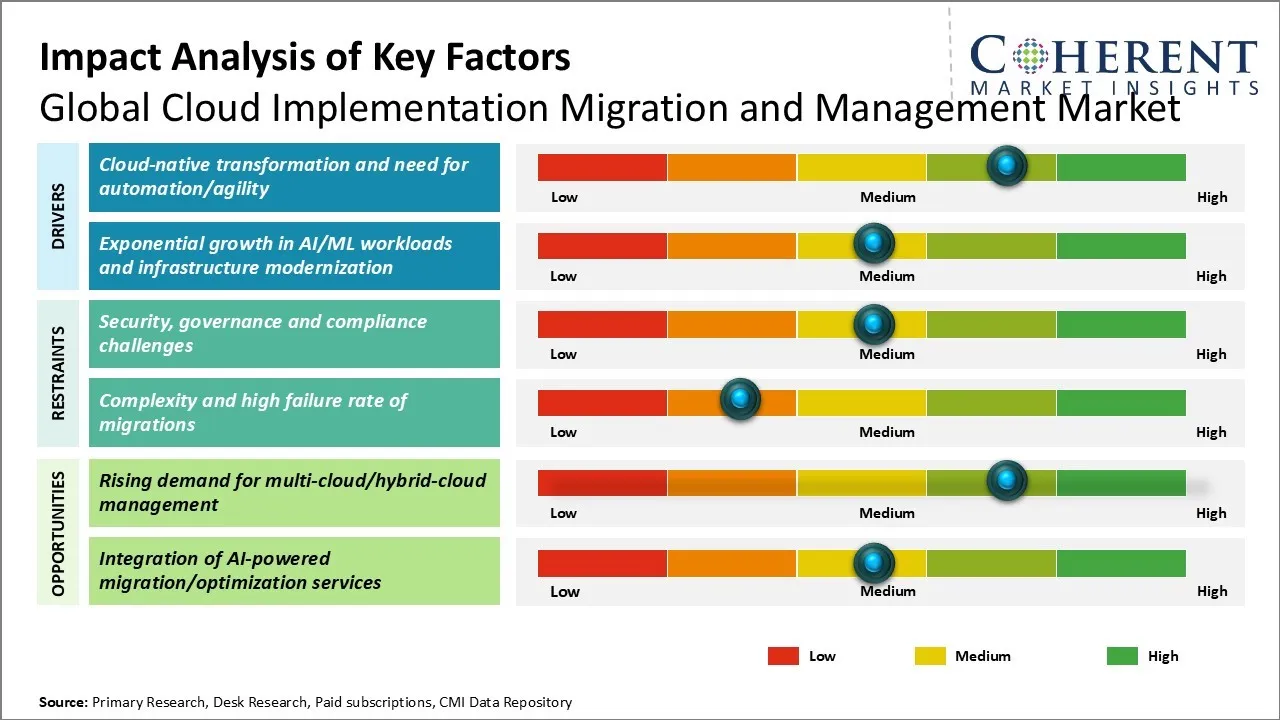 Impact Analysis of Key Factors
Global Cloud Implementation Migration and Management Market

COHERENT
MARKET INSIGHTS

DRIVERS

Cloud-native transformation and need for automation/agility

Low Medium High

Exponential growth in AI/ML workloads and infrastructure modernization

Low Medium High

RESTRAINTS

Security, governance and compliance challenges

Low Medium High

Complexity and high failure rate of migrations

Low Medium High

OPPORTUNITIES

Rising demand for multi-cloud/hybrid-cloud management

Low Medium High

Integration of AI-powered migration/optimization services

Low Medium High

Low Medium High

Source: Primary Research, Desk Research, Paid subscriptions, CMI Data Repository